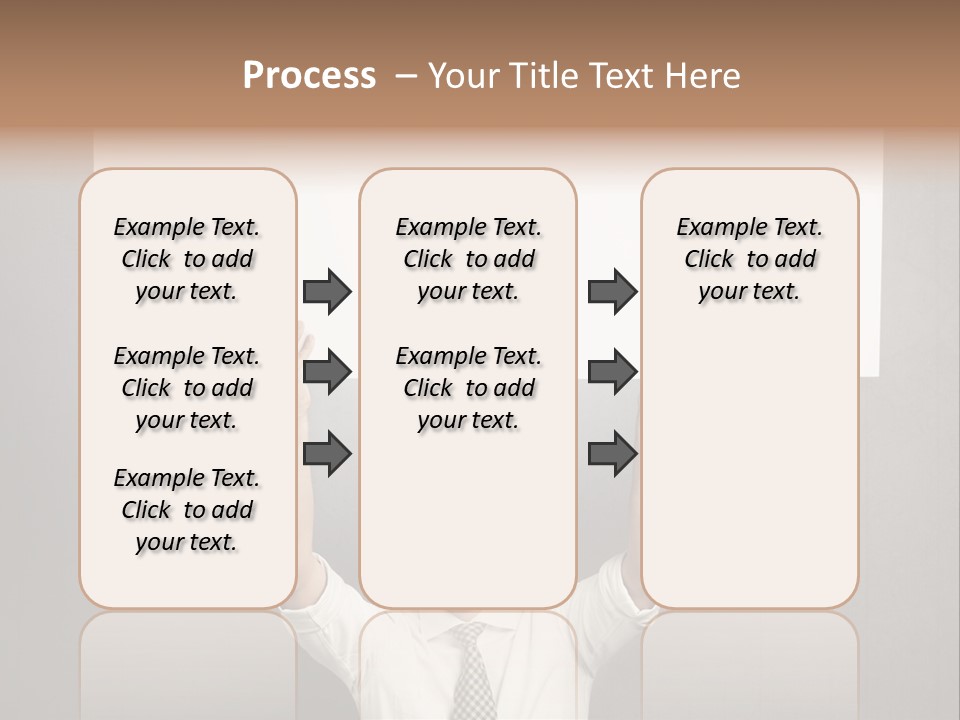 Process – Your Title Text Here

Example Text. Click to add your text.

Example Text. Click to add your text.

Example Text. Click to add your text.

Example Text. Click to add your text.

Example Text. Click to add your text.

Example Text. Click to add your text.